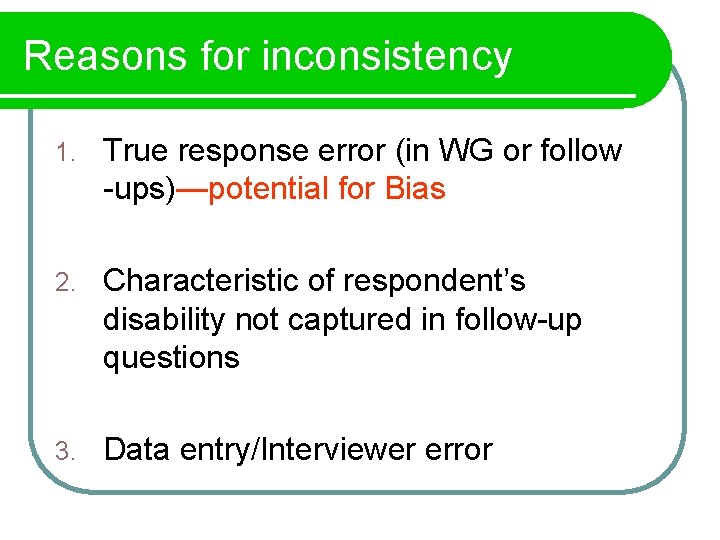 Reasons for inconsistency

1. True response error (in WG or follow -ups)—potential for Bias

2. Characteristic of respondent's disability not captured in follow-up questions

3. Data entry/Interviewer error